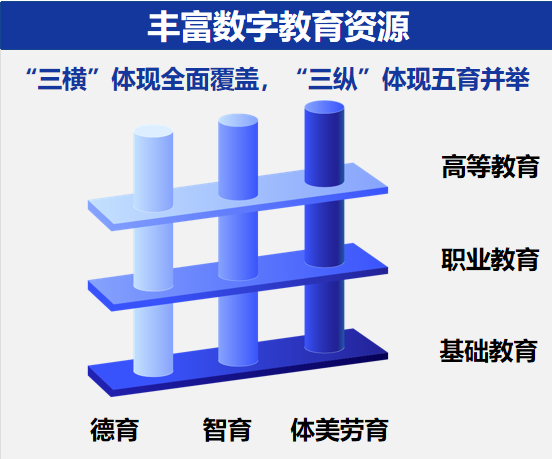 丰富数字教育资源

“三横”体现全面覆盖，“三纵”体现五育并举

高等教育

职业教育

基础教育

德育

智育

体美劳育